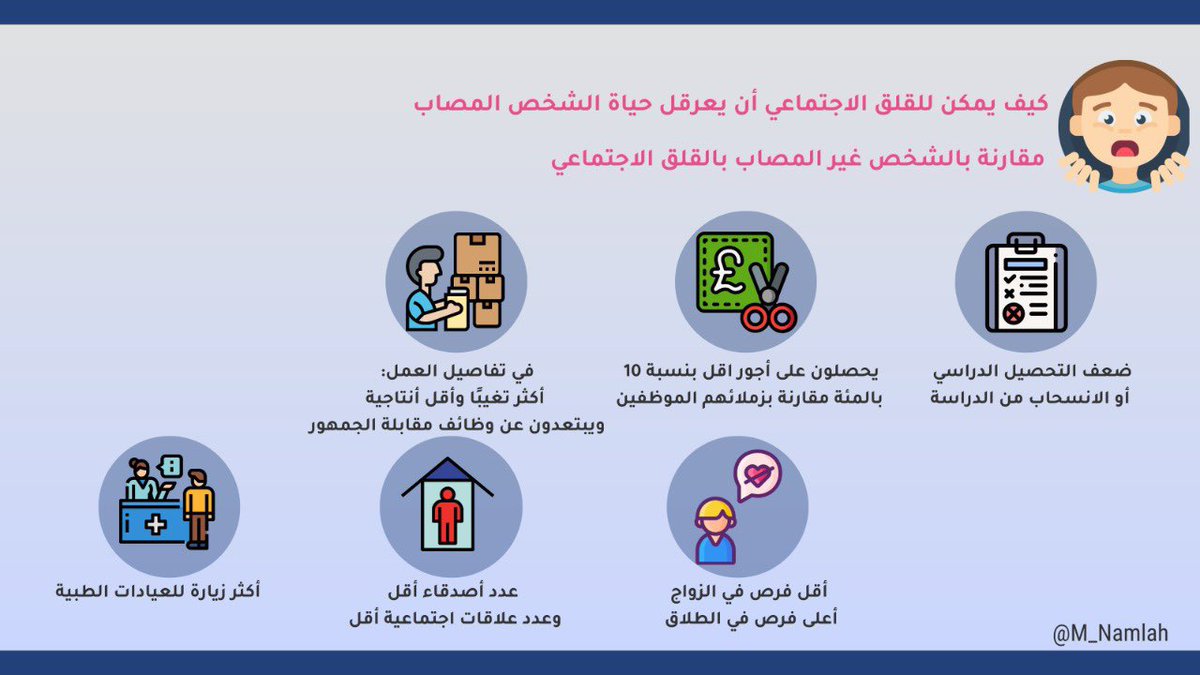 كيف يمكن للقلق الاجتماعي أن يعرقل حياة الشخص المصاب
مقارنة بالشخص غير المصاب بالقلق الاجتماعي

ضعف التحصيل الدراسي
أو الانسحاب من الدراسة

يحصلون على أجور اقل بنسبة 10 بالمئة مقارنة بزملائهم الموظفين

في تفاصيل العمل:
أكثر تغيبًا وأقل أنتاجية
ويبتعدون عن وظائف مقابلة الجمهور

أقل فرص في الزواج
أعلى فرص في الطلاق

عدد أصدقاء أقل
وعدد علاقات اجتماعية أقل

أكثر زيارة للعيادات الطبية

@M_Namlah